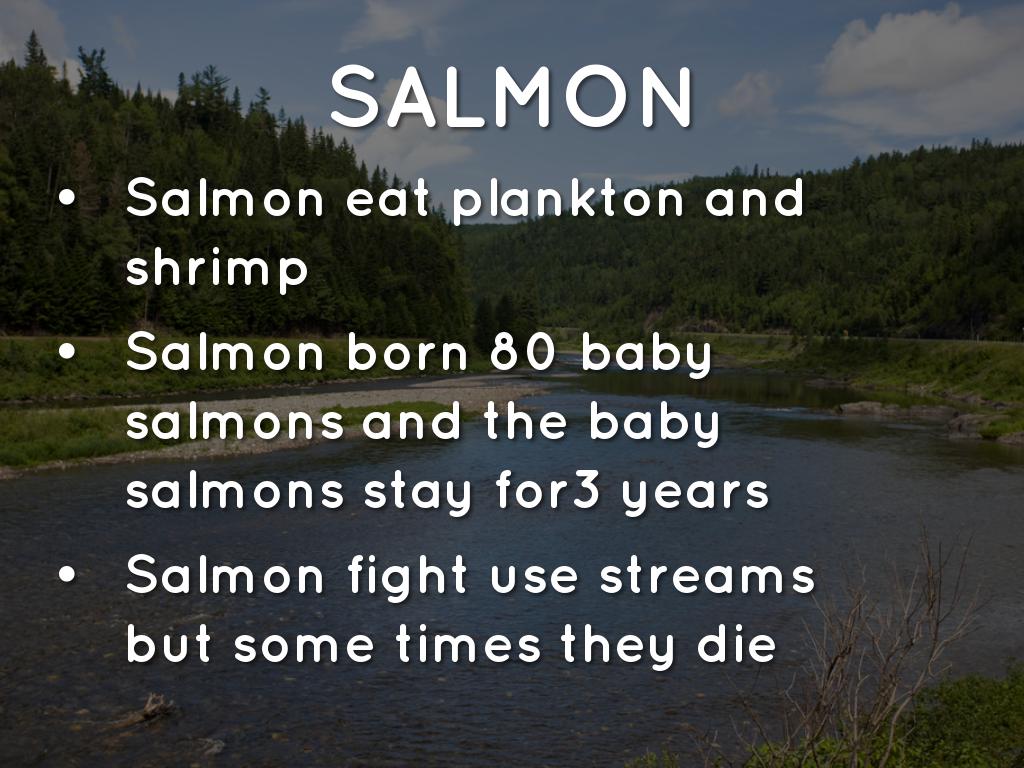 SALMON

• Salmon eat plankton and shrimp

• Salmon born 80 baby salmons and the baby salmons stay for3 years

• Salmon fight use streams but some times they die